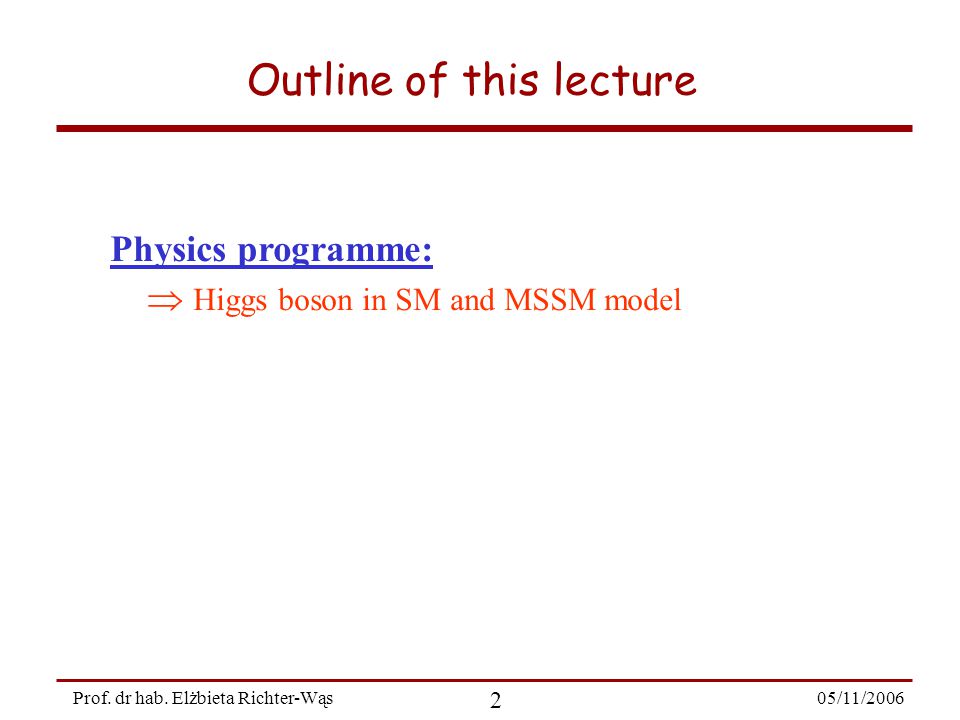 Outline of this lecture

Physics programme:

$\Rightarrow$ Higgs boson in SM and MSSM model

Prof. dr hab. Elżbieta Richter-Wąs

2

05/11/2006